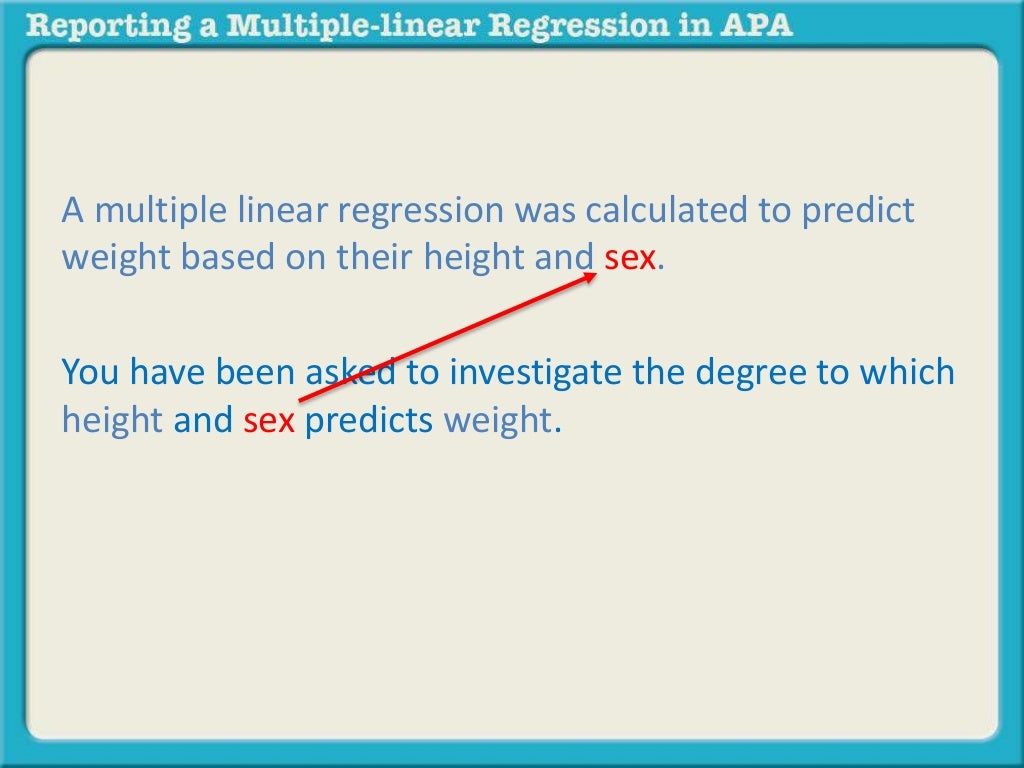 Reporting a Multiple-linear Regression in APA

A multiple linear regression was calculated to predict weight based on their height and sex.

You have been asked to investigate the degree to which height and sex predicts weight.